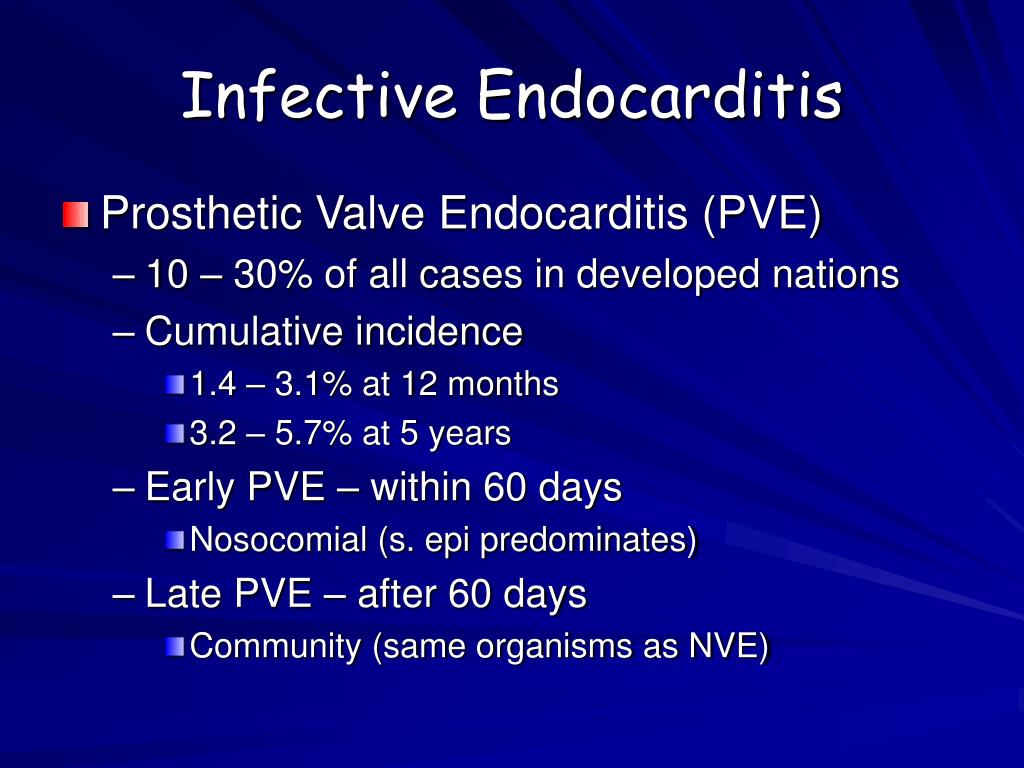 Infective Endocarditis

Prosthetic Valve Endocarditis (PVE)

– 10 – 30% of all cases in developed nations

– Cumulative incidence

1.4 – 3.1% at 12 months

3.2 – 5.7% at 5 years

– Early PVE – within 60 days

Nosocomial (s. epi predominates)

– Late PVE – after 60 days

Community (same organisms as NVE)